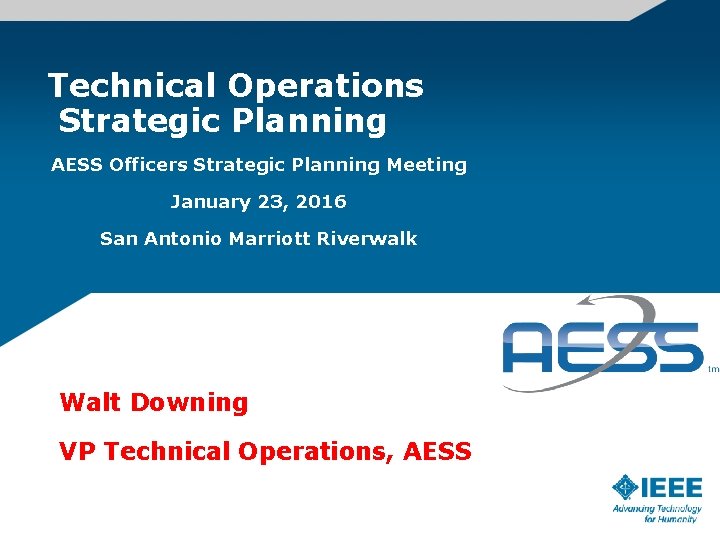 Technical Operations Strategic Planning

AESS Officers Strategic Planning Meeting

January 23, 2016

San Antonio Marriott Riverwalk

AESS tm

Walt Downing

VP Technical Operations, AESS

IEEE
Advancing Technology for Humanity